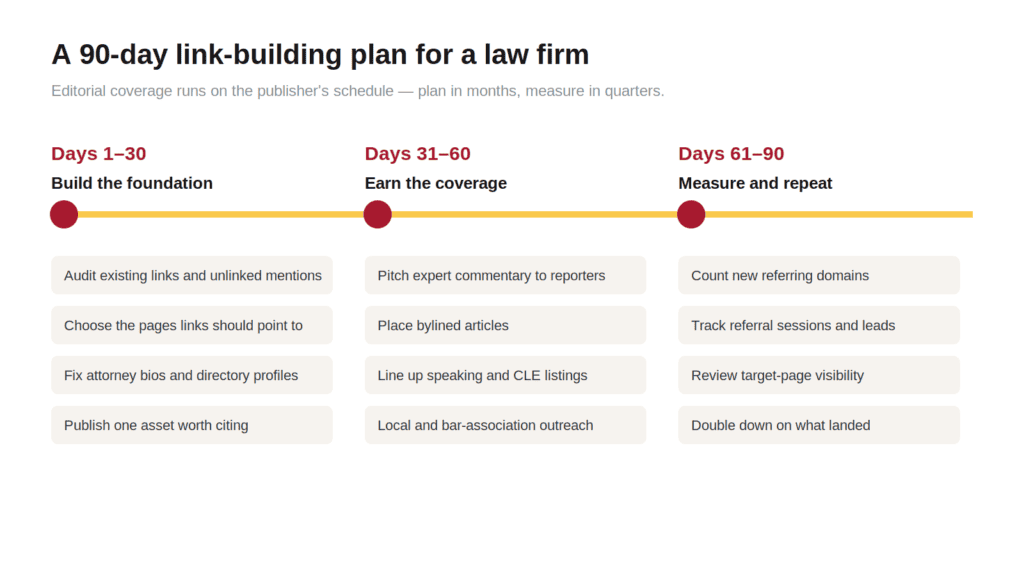 A 90-day link-building plan for a law firm

Editorial coverage runs on the publisher's schedule — plan in months, measure in quarters.

Days 1–30
Build the foundation

Audit existing links and unlinked mentions

Choose the pages links should point to

Fix attorney bios and directory profiles

Publish one asset worth citing

Days 31–60
Earn the coverage

Pitch expert commentary to reporters

Place bylined articles

Line up speaking and CLE listings

Local and bar-association outreach

Days 61–90
Measure and repeat

Count new referring domains

Track referral sessions and leads

Review target-page visibility

Double down on what landed